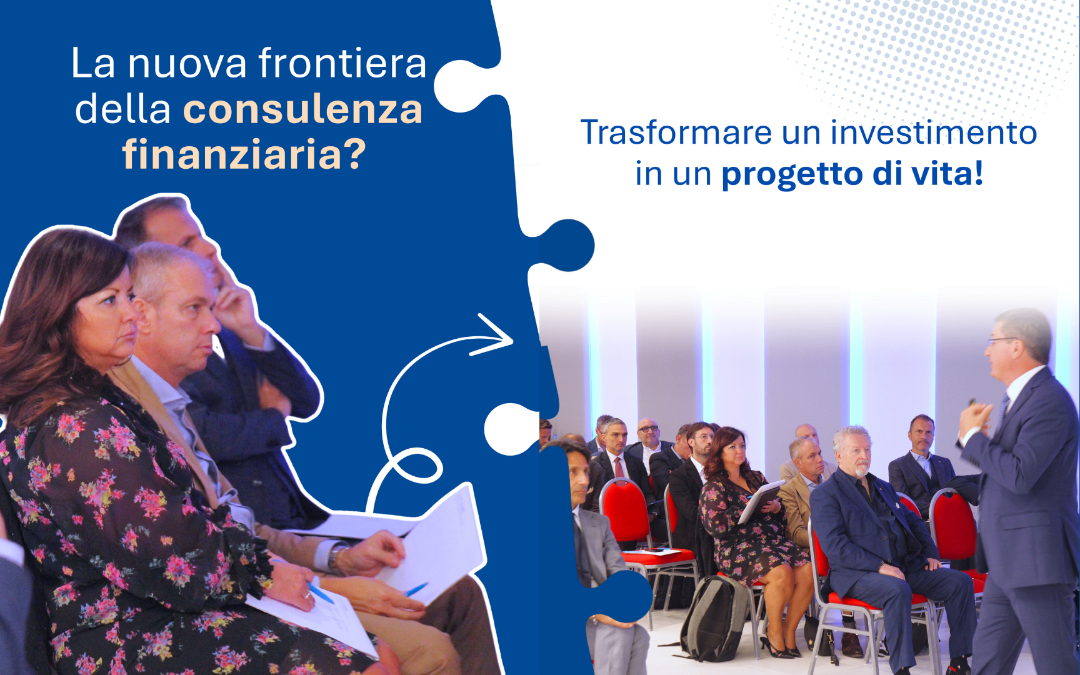 La nuova frontiera della consulenza finanziaria?

Trasformare un investimento in un progetto di vita!